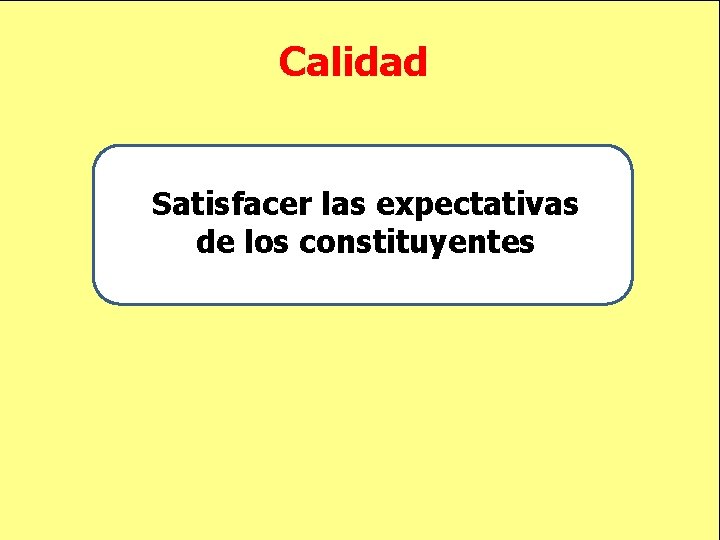 Calidad

Satisfacer las expectativas de los constituyentes